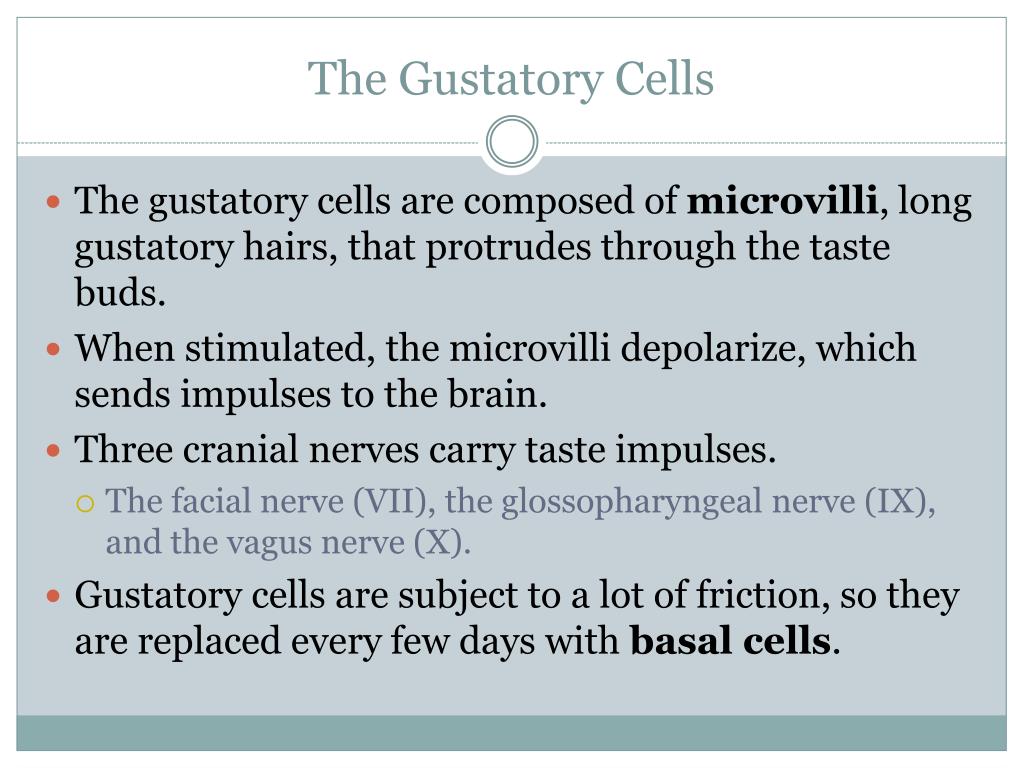 The Gustatory Cells

The gustatory cells are composed of microvilli, long gustatory hairs, that protrudes through the taste buds.

When stimulated, the microvilli depolarize, which sends impulses to the brain.

Three cranial nerves carry taste impulses.

The facial nerve (VII), the glossopharyngeal nerve (IX), and the vagus nerve (X).

Gustatory cells are subject to a lot of friction, so they are replaced every few days with basal cells.